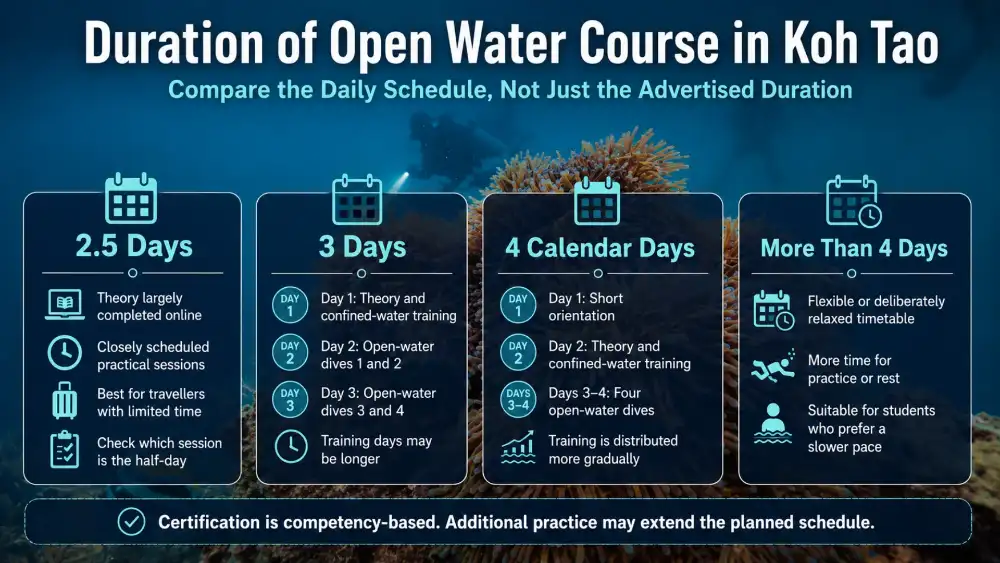 Duration of Open Water Course in Koh Tao

Compare the Daily Schedule, Not Just the Advertised Duration

2.5 Days

Theory largely completed online

Closely scheduled practical sessions

Best for travellers with limited time

Check which session is the half-day

3 Days

DAY 1 Day 1: Theory and confined-water training

DAY 2 Day 2: Open-water dives 1 and 2

DAY 3 Day 3: Open-water dives 3 and 4

Training days may be longer

4 Calendar Days

DAY 1 Day 1: Short orientation

DAY 2 Day 2: Theory and confined-water training

DAYS 3–4 Days 3–4: Four open-water dives

Training is distributed more gradually

More Than 4 Days

Flexible or deliberately relaxed timetable

More time for practice or rest

Suitable for students who prefer a slower pace

Certification is competency-based. Additional practice may extend the planned schedule.